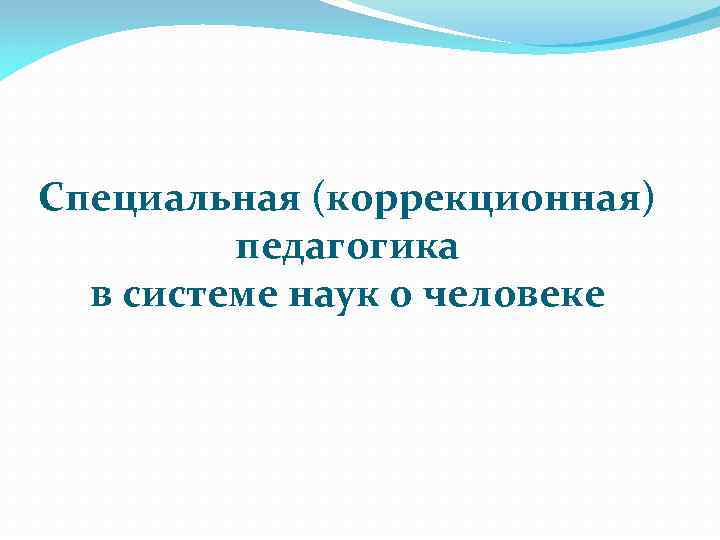 Специальная (коррекционная) педагогика
в системе наук о человеке